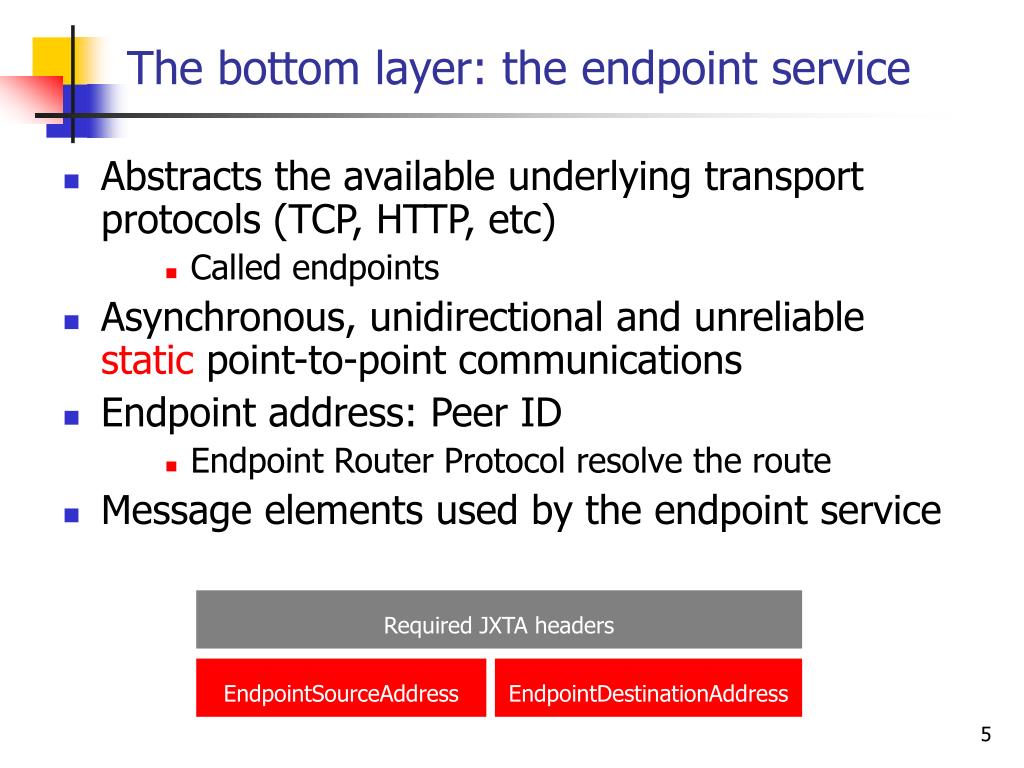 The bottom layer: the endpoint service

Abstracts the available underlying transport protocols (TCP, HTTP, etc)

Called endpoints

Asynchronous, unidirectional and unreliable static point-to-point communications

Endpoint address: Peer ID

Endpoint Router Protocol resolve the route

Message elements used by the endpoint service

Required JXTA headers

EndpointSourceAddress

EndpointDestinationAddress

5